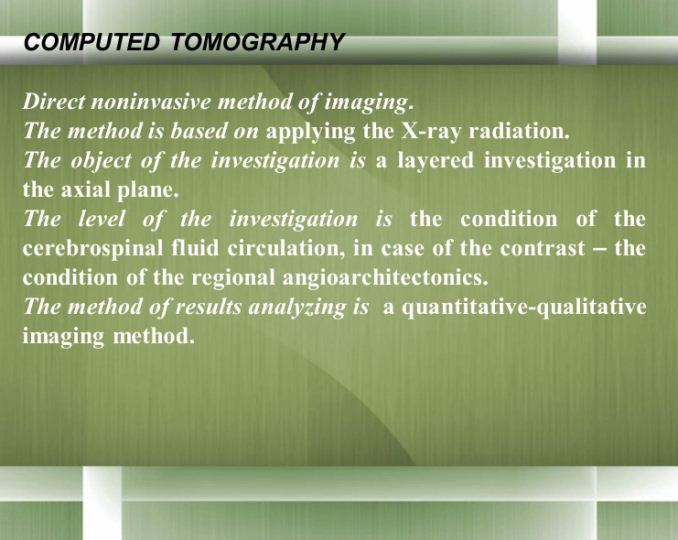 COMPUTED TOMOGRAPHY

Direct noninvasive method of imaging.
The method is based on applying the X-ray radiation.
The object of the investigation is a layered investigation in the axial plane.
The level of the investigation is the condition of the cerebrospinal fluid circulation, in case of the contrast – the condition of the regional angioarchitectonics.
The method of results analyzing is a quantitative-qualitative imaging method.